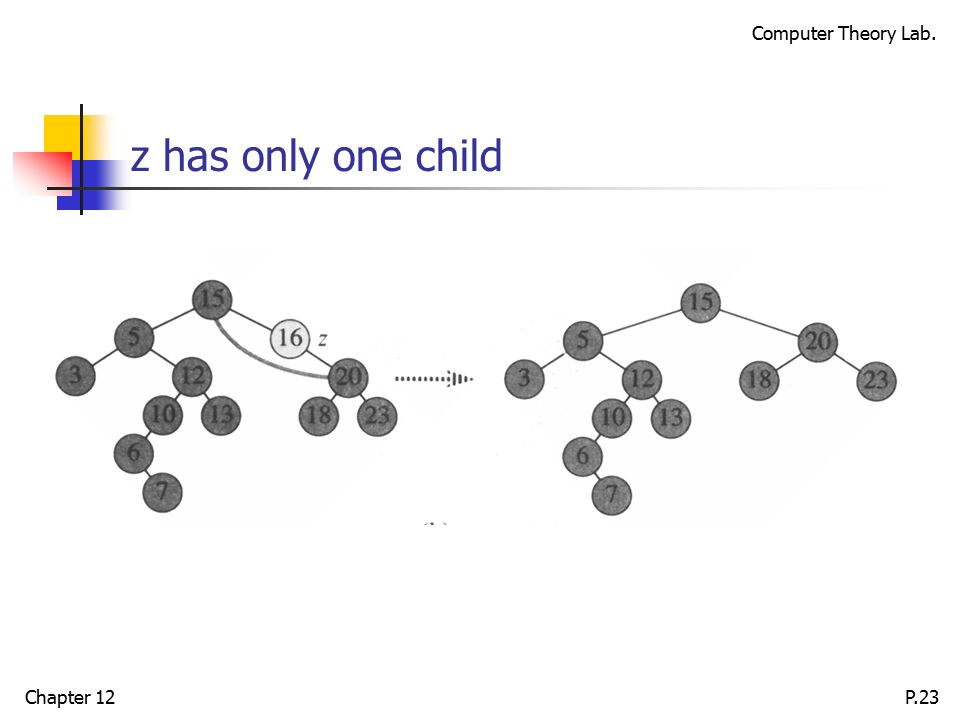 Computer Theory Lab.

z has only one child

15
5
16 z
3
12
20
10
13
18
23
6
7

15
5
20
3
12
18
23
10
13
6
7

Chapter 12

P.23